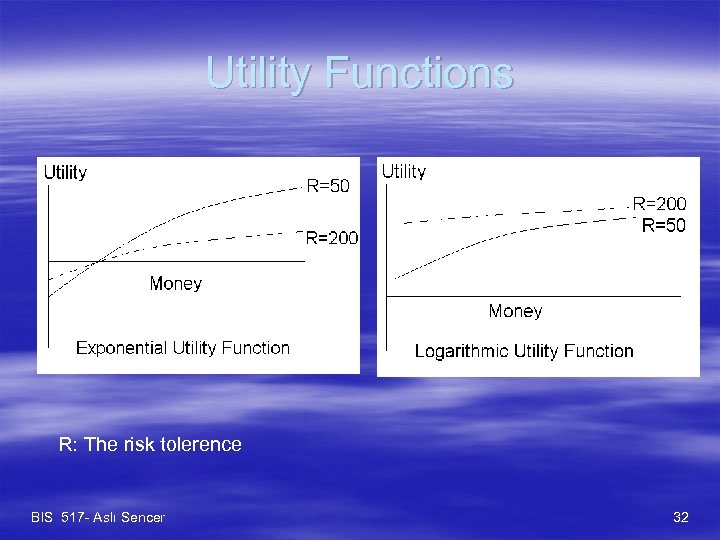 Utility Functions

Utility
R=50
R=200
Money
Exponential Utility Function

Utility
R=200
R=50
Money
Logarithmic Utility Function

R: The risk tolerence

BIS 517- Aslı Sencer

32